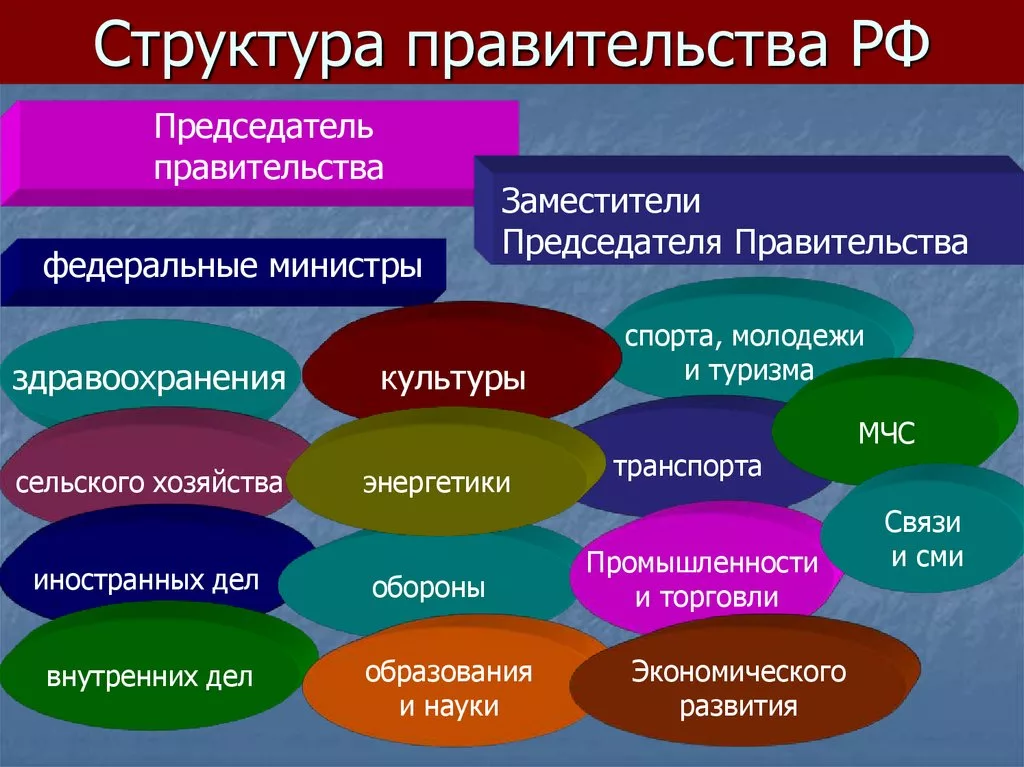 Структура правительства РФ

Председатель правительства

Заместители Председателя Правительства

федеральные министры

здравоохранения

культуры

спорта, молодежи и туризма

МЧС

сельского хозяйства

энергетики

транспорта

Связи и сми

иностранных дел

обороны

Промышленности и торговли

внутренних дел

образования и науки

Экономического развития